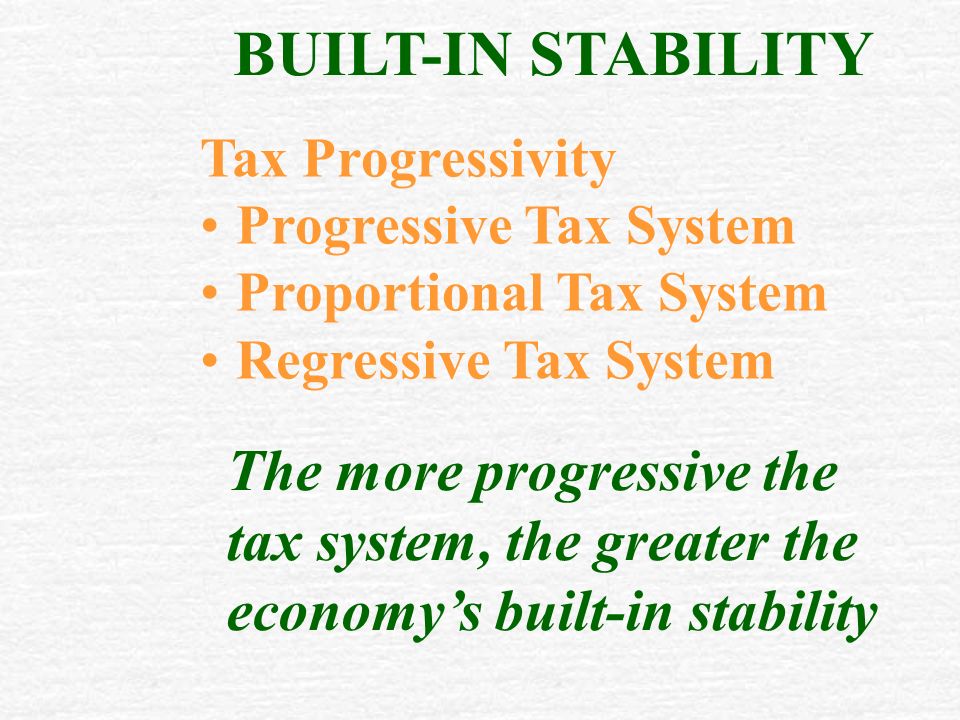 BUILT-IN STABILITY

Tax Progressivity
• Progressive Tax System
• Proportional Tax System
• Regressive Tax System

The more progressive the tax system, the greater the economy’s built-in stability